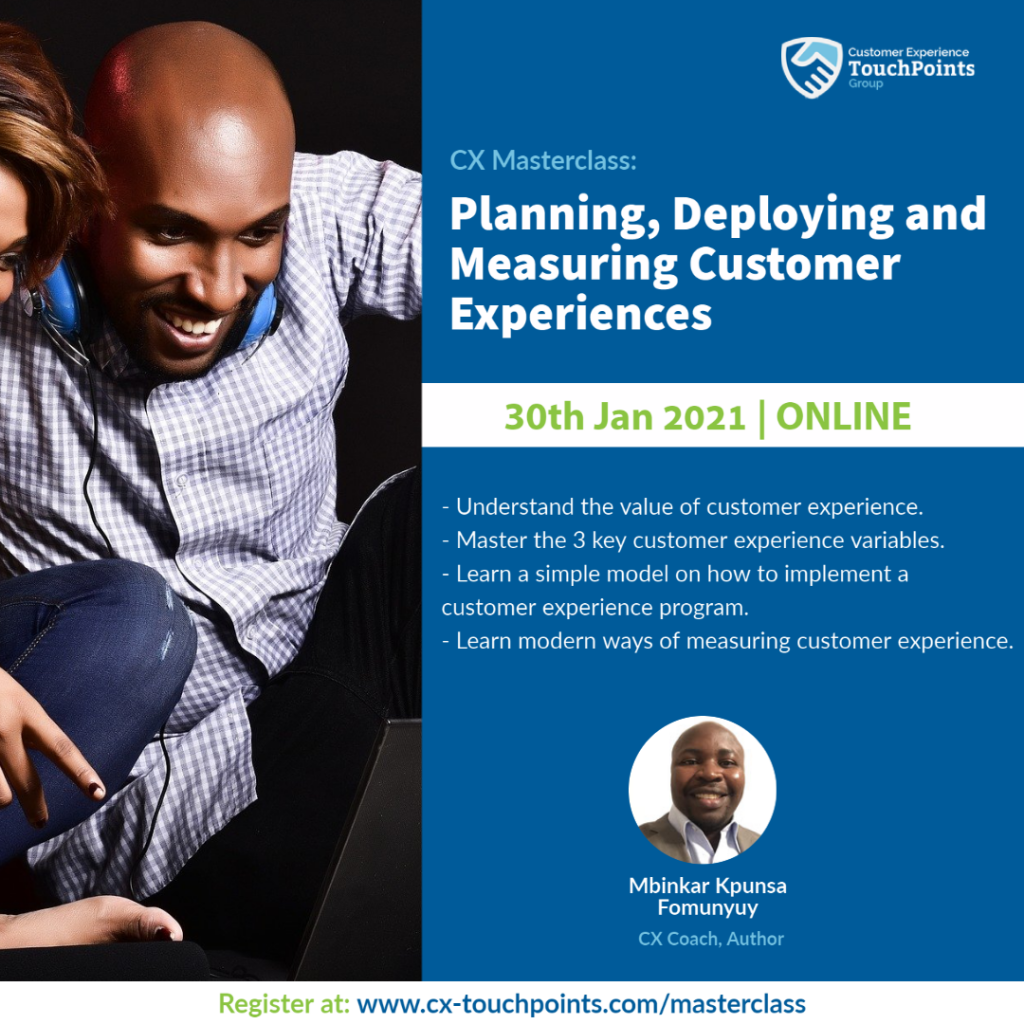 Customer Experience
TouchPoints
Group

CX Masterclass:

Planning, Deploying and Measuring Customer Experiences

30th Jan 2021 | ONLINE

- Understand the value of customer experience.
- Master the 3 key customer experience variables.
- Learn a simple model on how to implement a customer experience program.
- Learn modern ways of measuring customer experience.

Mbinkar Kpunsa Fomunyuy
CX Coach, Author

Register at: www.cx-touchpoints.com/masterclass